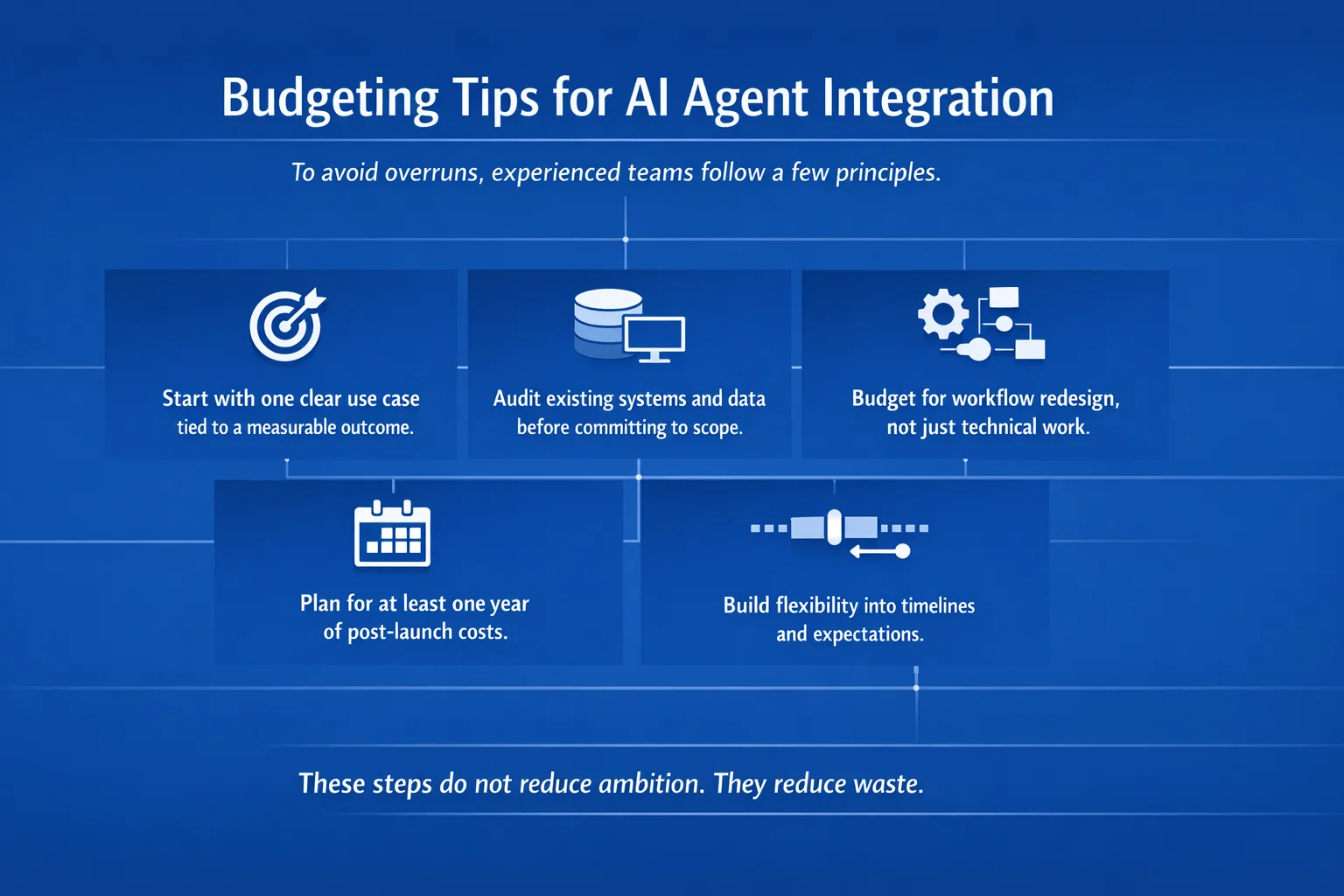 Budgeting Tips for AI Agent Integration

To avoid overruns, experienced teams follow a few principles.

Start with one clear use case tied to a measurable outcome.

Audit existing systems and data before committing to scope.

Budget for workflow redesign, not just technical work.

Plan for at least one year of post-launch costs.

Build flexibility into timelines and expectations.

These steps do not reduce ambition. They reduce waste.